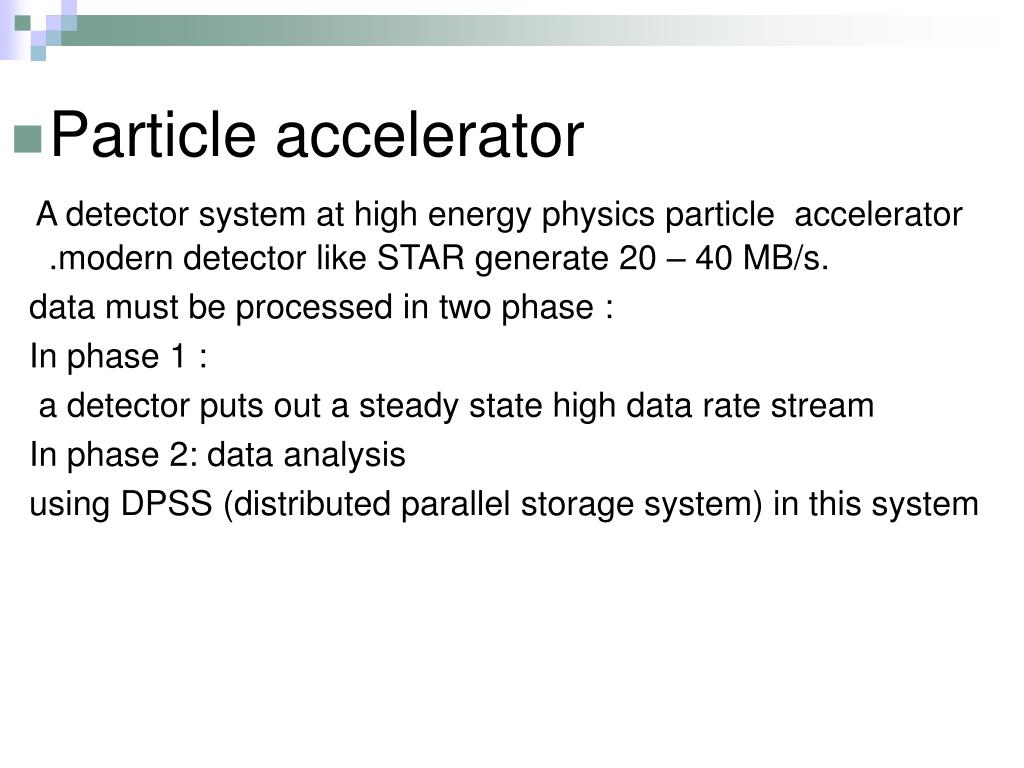 Particle accelerator

A detector system at high energy physics particle accelerator .modern detector like STAR generate 20 – 40 MB/s.

data must be processed in two phase :

In phase 1 :

a detector puts out a steady state high data rate stream

In phase 2: data analysis

using DPSS (distributed parallel storage system) in this system